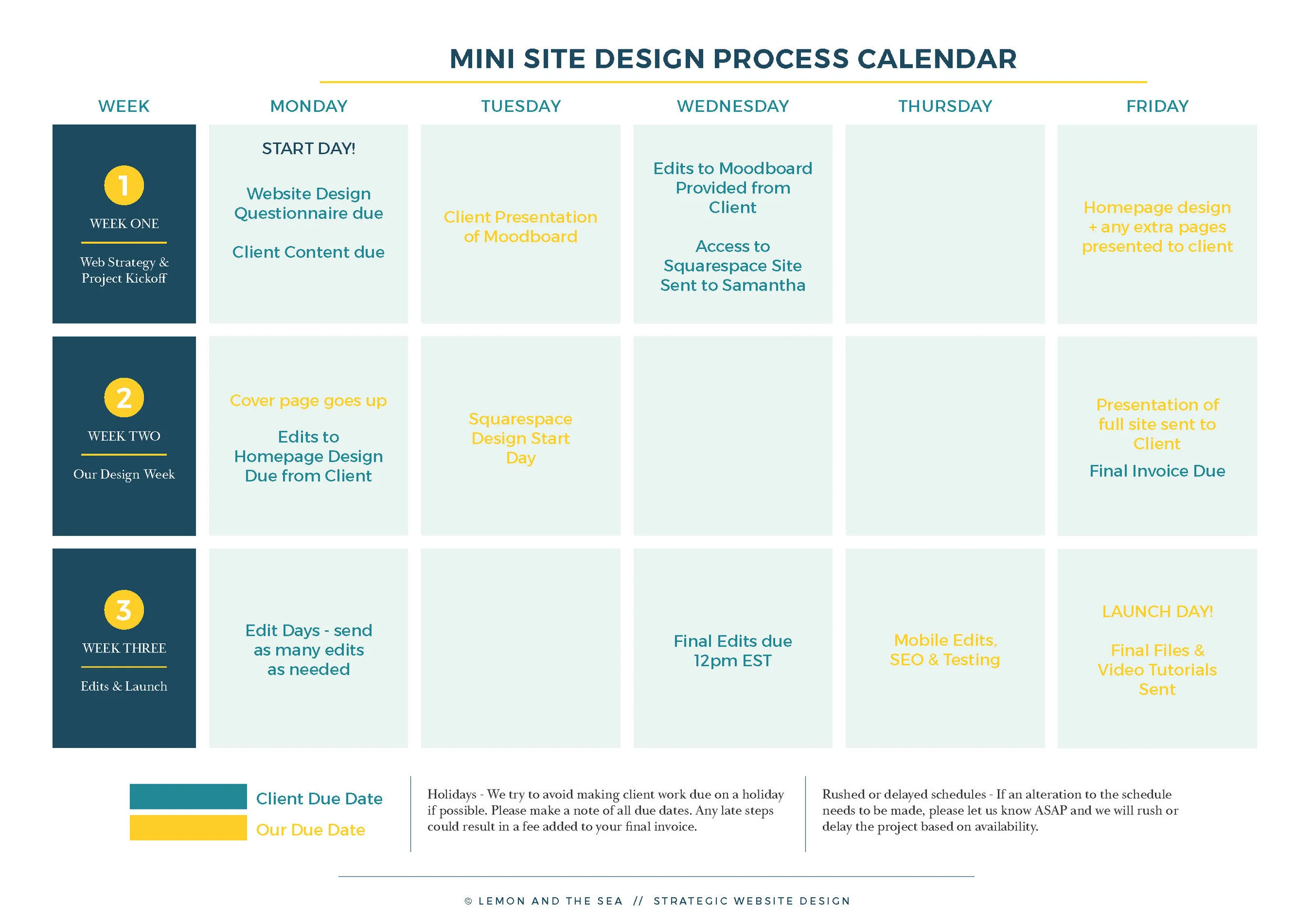 MINI SITE DESIGN PROCESS CALENDAR

| WEEK | MONDAY | TUESDAY | WEDNESDAY | THURSDAY | FRIDAY |
|---|---|---|---|---|---|
| 1 WEEK ONE Web Strategy & Project Kickoff | START DAY! Website Design Questionnaire due Client Content due | Client Presentation of Moodboard | Edits to Moodboard Provided from Client Access to Squarespace Site Sent to Samantha | | Homepage design + any extra pages presented to client |
| 2 WEEK TWO Our Design Week | Cover page goes up Edits to Homepage Design Due from Client | Squarespace Design Start Day | | | Presentation of full site sent to Client Final Invoice Due |
| 3 WEEK THREE Edits & Launch | Edit Days - send as many edits as needed | | Final Edits due 12pm EST | Mobile Edits, SEO & Testing | LAUNCH DAY! Final Files & Video Tutorials Sent |

Client Due Date
Our Due Date

Holidays - We try to avoid making client work due on a holiday if possible. Please make a note of all due dates. Any late steps could result in a fee added to your final invoice.

Rushed or delayed schedules - If an alteration to the schedule needs to be made, please let us know ASAP and we will rush or delay the project based on availability.

© LEMON AND THE SEA // STRATEGIC WEBSITE DESIGN